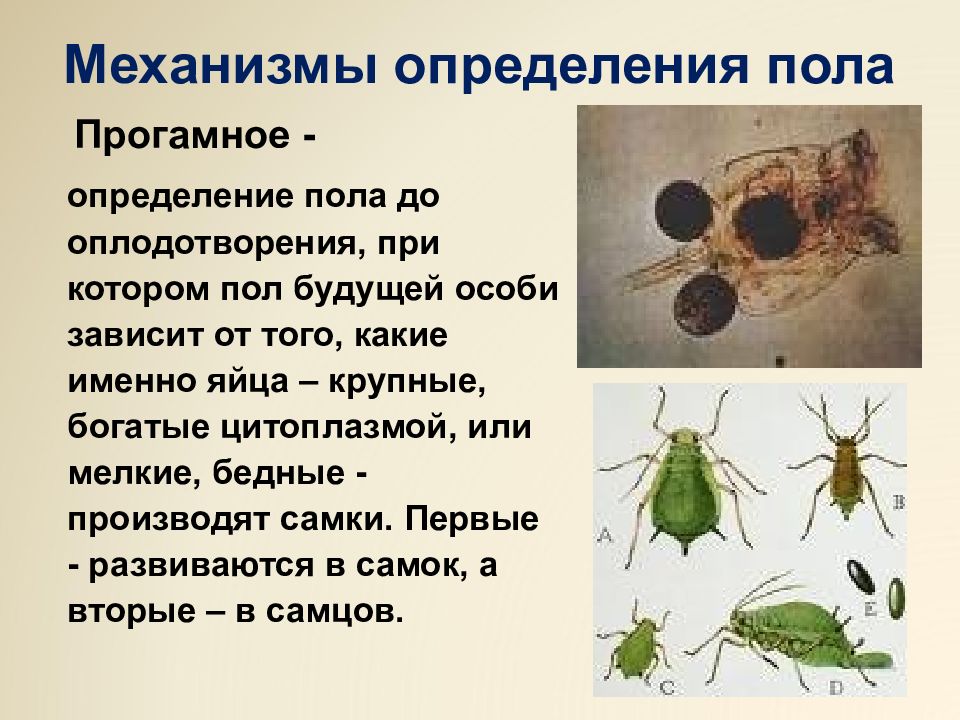 Механизмы определения пола

Прогамное -

определение пола до оплодотворения, при котором пол будущей особи зависит от того, какие именно яйца – крупные, богатые цитоплазмой, или мелкие, бедные - производят самки. Первые - развиваются в самок, а вторые – в самцов.

A

B

C

D

E